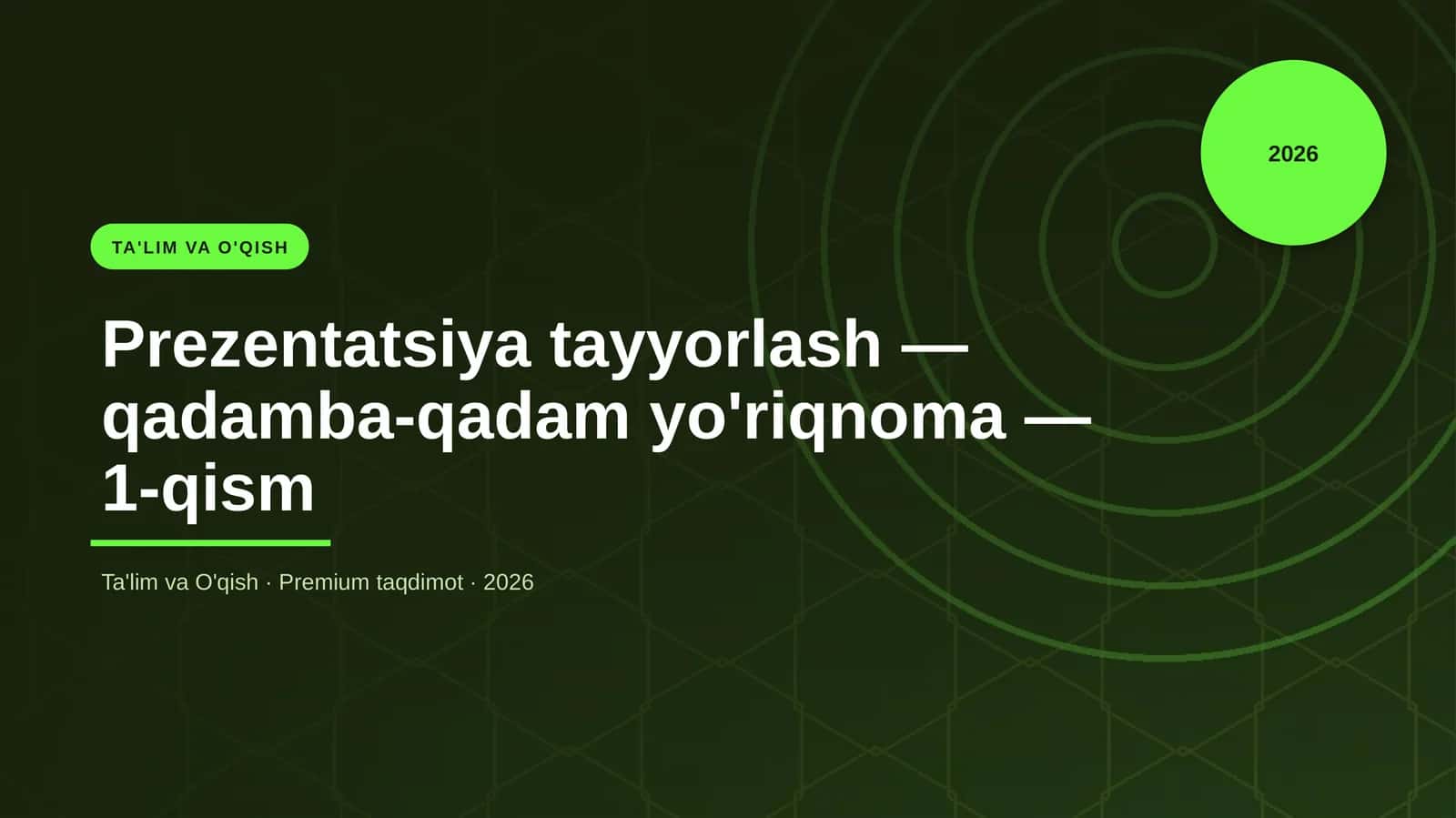 2026

TA'LIM VA O'QISH

Prezentatsiya tayyorlash — qadamba-qadam yo'riqnoma — 1-qism

Ta'lim va O'qish · Premium taqdimot · 2026